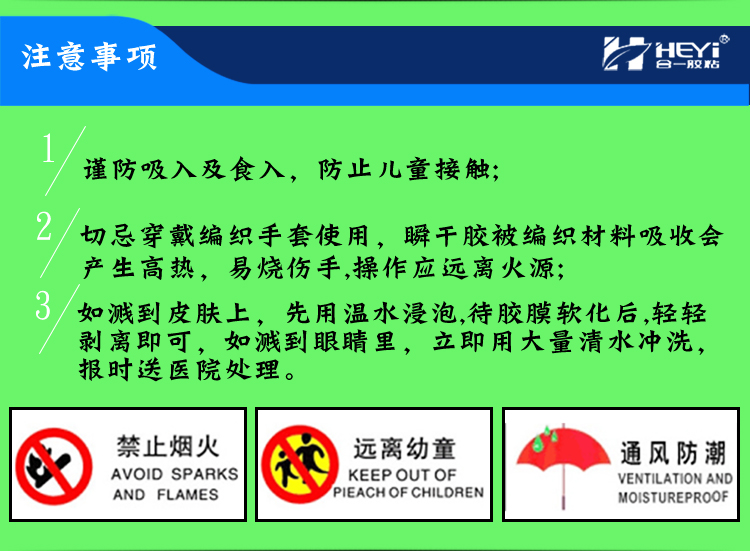 注意事项

HEYi®
合一胶粘

1 谨防吸入及食入，防止儿童接触；

2 切忌穿戴编织手套使用，瞬干胶被编织材料吸收会产生高热，易烧伤手,操作应远离火源；

3 如溅到皮肤上，先用温水浸泡,待胶膜软化后,轻轻剥离即可，如溅到眼睛里，立即用大量清水冲洗，报时送医院处理。

禁止烟火
AVOID SPARKS AND FLAMES

远离幼童
KEEP OUT OF PIEACH OF CHILDREN

通风防潮
VENTILATION AND MOISTUREPROOF